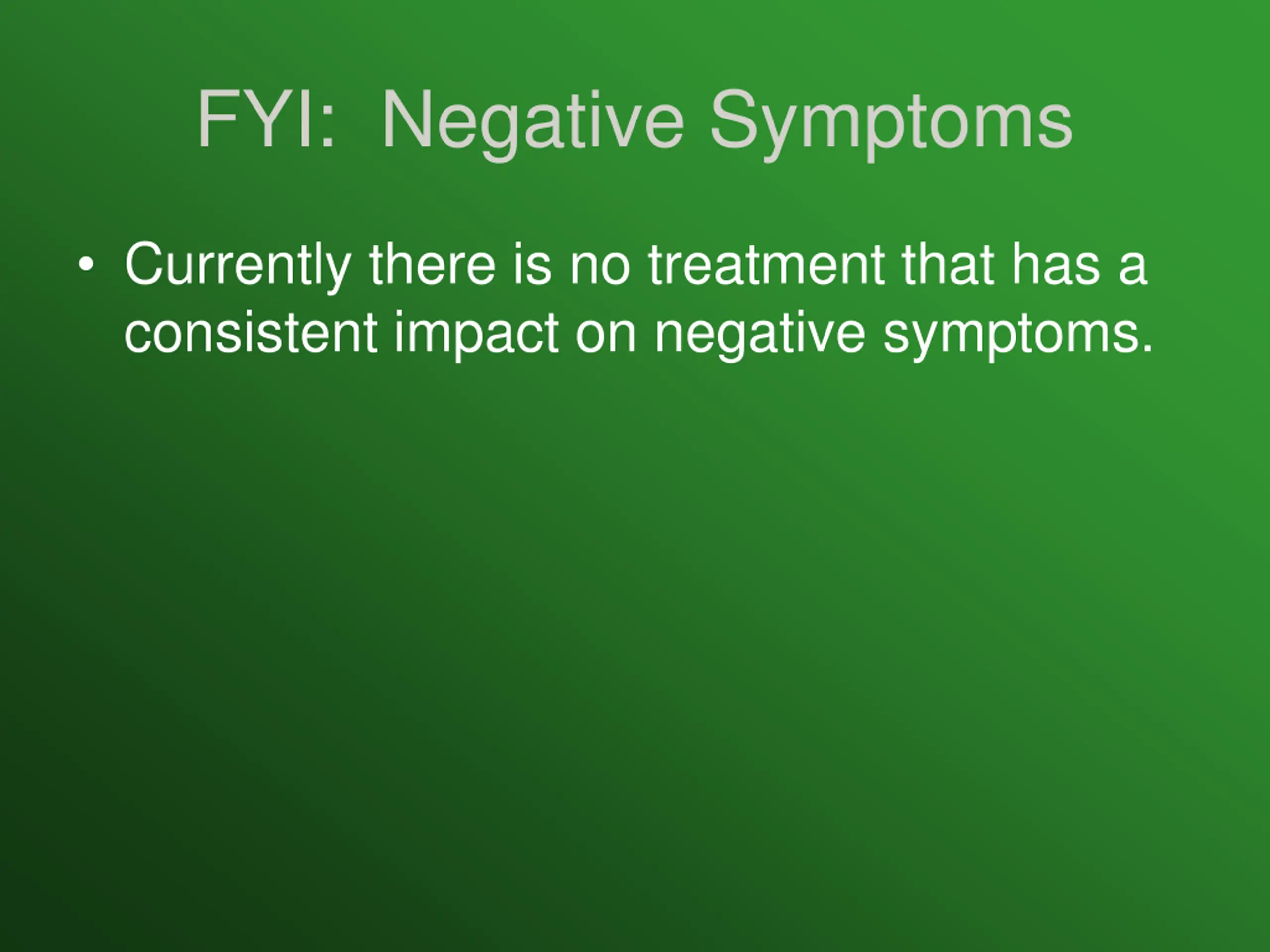 FYI:  Negative Symptoms

• Currently there is no treatment that has a consistent impact on negative symptoms.